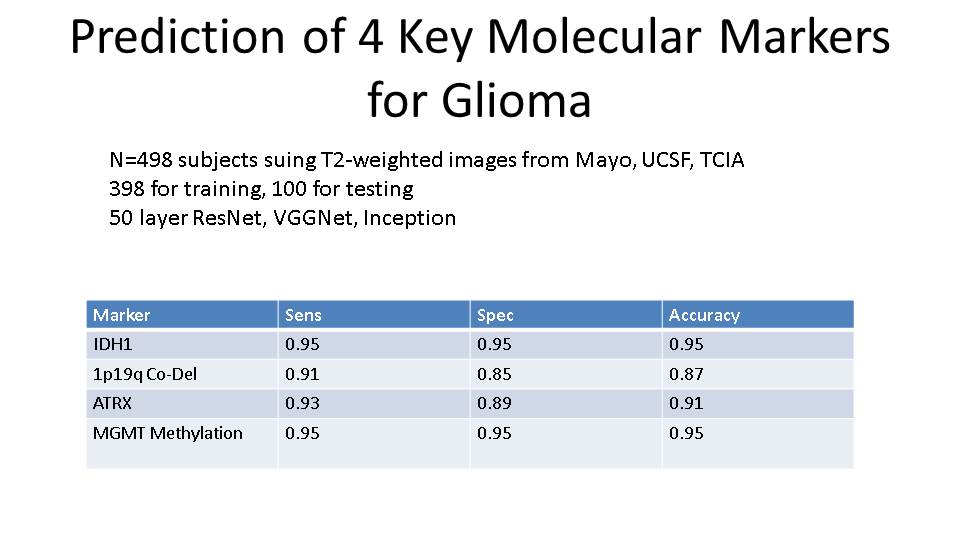 Prediction of 4 Key Molecular Markers for Glioma

N=498 subjects suing T2-weighted images from Mayo, UCSF, TCIA
398 for training, 100 for testing
50 layer ResNet, VGGNet, Inception

| Marker | Sens | Spec | Accuracy |
|---|---|---|---|
| IDH1 | 0.95 | 0.95 | 0.95 |
| 1p19q Co-Del | 0.91 | 0.85 | 0.87 |
| ATRX | 0.93 | 0.89 | 0.91 |
| MGMT Methylation | 0.95 | 0.95 | 0.95 |